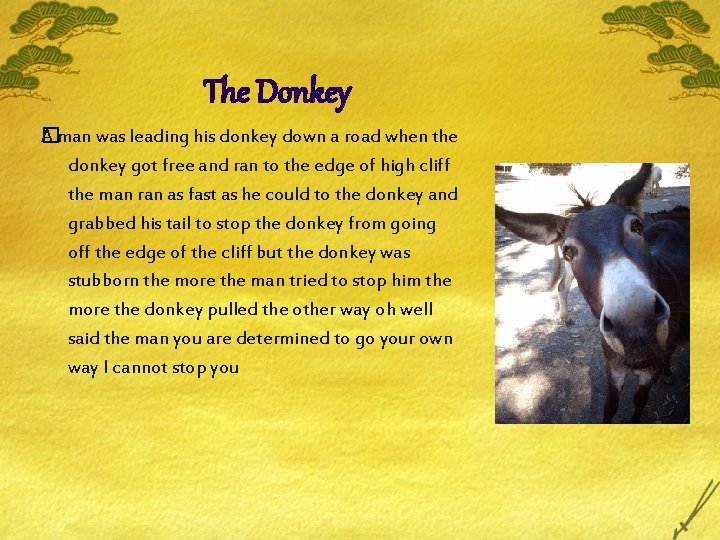 The Donkey

A man was leading his donkey down a road when the donkey got free and ran to the edge of high cliff the man ran as fast as he could to the donkey and grabbed his tail to stop the donkey from going off the edge of the cliff but the donkey was stubborn the more the man tried to stop him the more the donkey pulled the other way oh well said the man you are determined to go your own way I cannot stop you